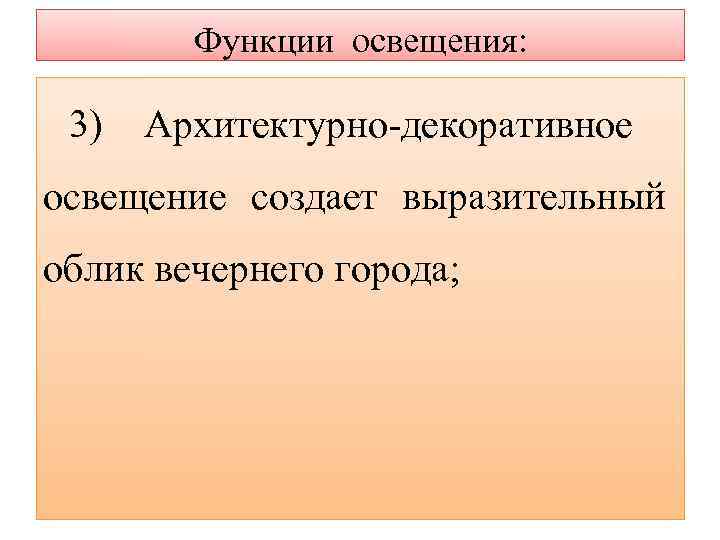 Функции освещения:

3) Архитектурно-декоративное освещение создает выразительный облик вечернего города;